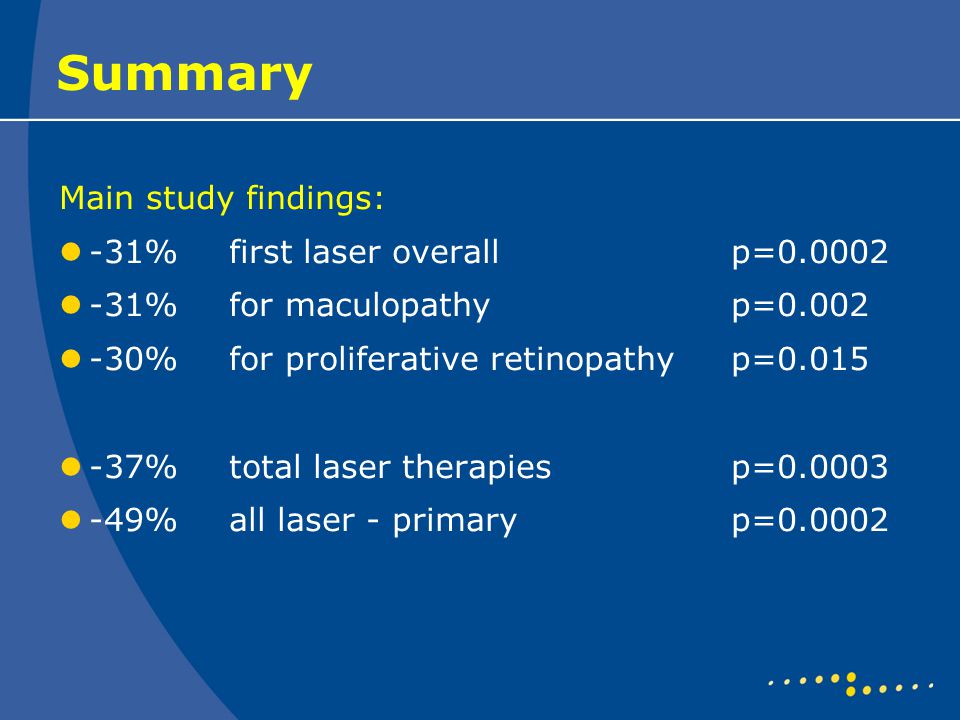 Summary

Main study findings:

- -31% first laser overall p=0.0002
- -31% for maculopathy p=0.002
- -30% for proliferative retinopathy p=0.015

- -37% total laser therapies p=0.0003
- -49% all laser - primary p=0.0002